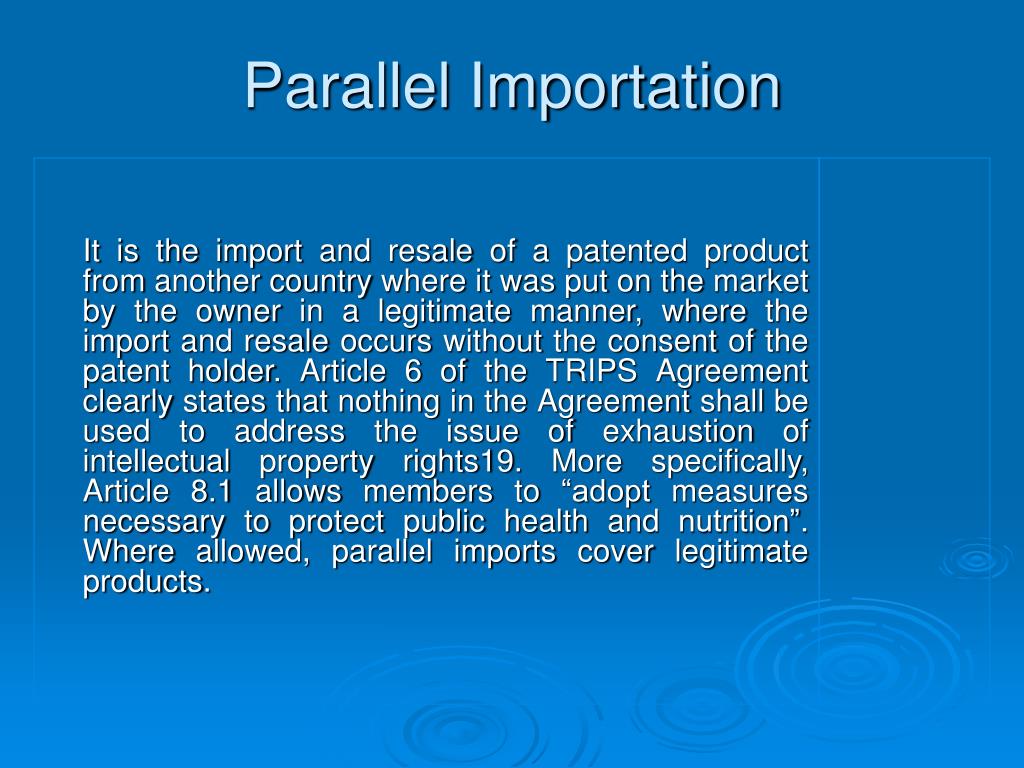 Parallel Importation

It is the import and resale of a patented product from another country where it was put on the market by the owner in a legitimate manner, where the import and resale occurs without the consent of the patent holder. Article 6 of the TRIPS Agreement clearly states that nothing in the Agreement shall be used to address the issue of exhaustion of intellectual property rights19. More specifically, Article 8.1 allows members to “adopt measures necessary to protect public health and nutrition”. Where allowed, parallel imports cover legitimate products.